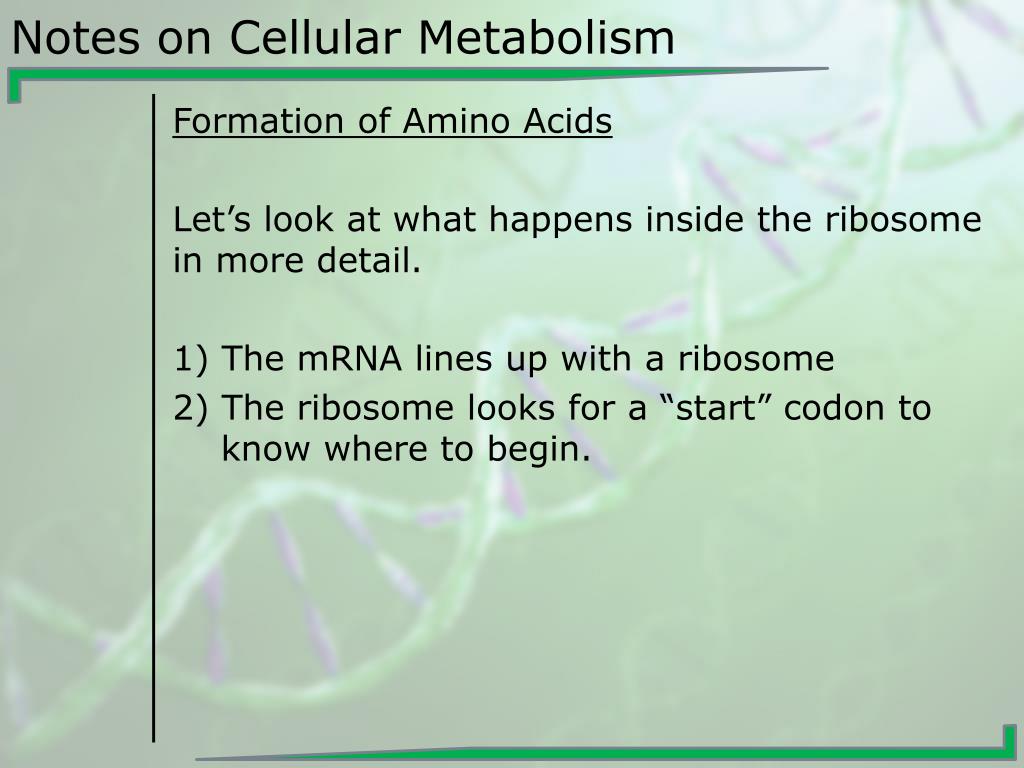 Notes on Cellular Metabolism

Formation of Amino Acids

Let’s look at what happens inside the ribosome in more detail.

1) The mRNA lines up with a ribosome
2) The ribosome looks for a “start” codon to know where to begin.